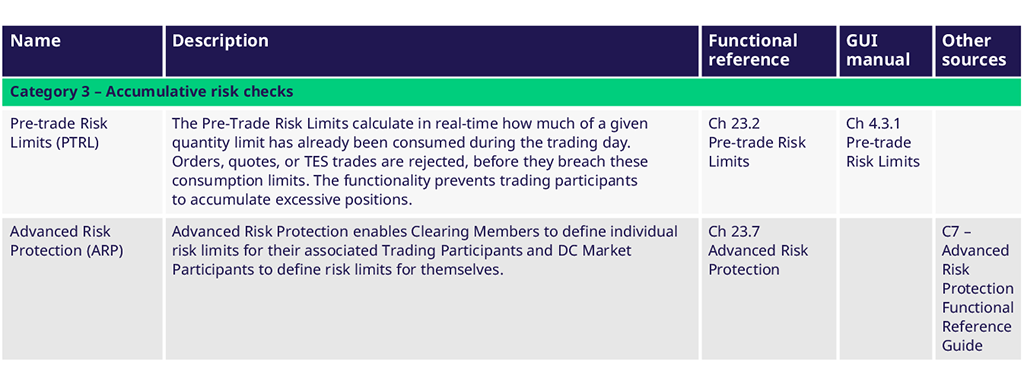 | Name | Description | Functional reference | GUI manual | Other sources |
|---|---|---|---|---|
| Category 3 – Accumulative risk checks | | | | |
| Pre-trade Risk Limits (PTRL) | The Pre-Trade Risk Limits calculate in real-time how much of a given quantity limit has already been consumed during the trading day. Orders, quotes, or TES trades are rejected, before they breach these consumption limits. The functionality prevents trading participants to accumulate excessive positions. | Ch 23.2 Pre-trade Risk Limits | Ch 4.3.1 Pre-trade Risk Limits | |
| Advanced Risk Protection (ARP) | Advanced Risk Protection enables Clearing Members to define individual risk limits for their associated Trading Participants and DC Market Participants to define risk limits for themselves. | Ch 23.7 Advanced Risk Protection | | C7 – Advanced Risk Protection Functional Reference Guide |